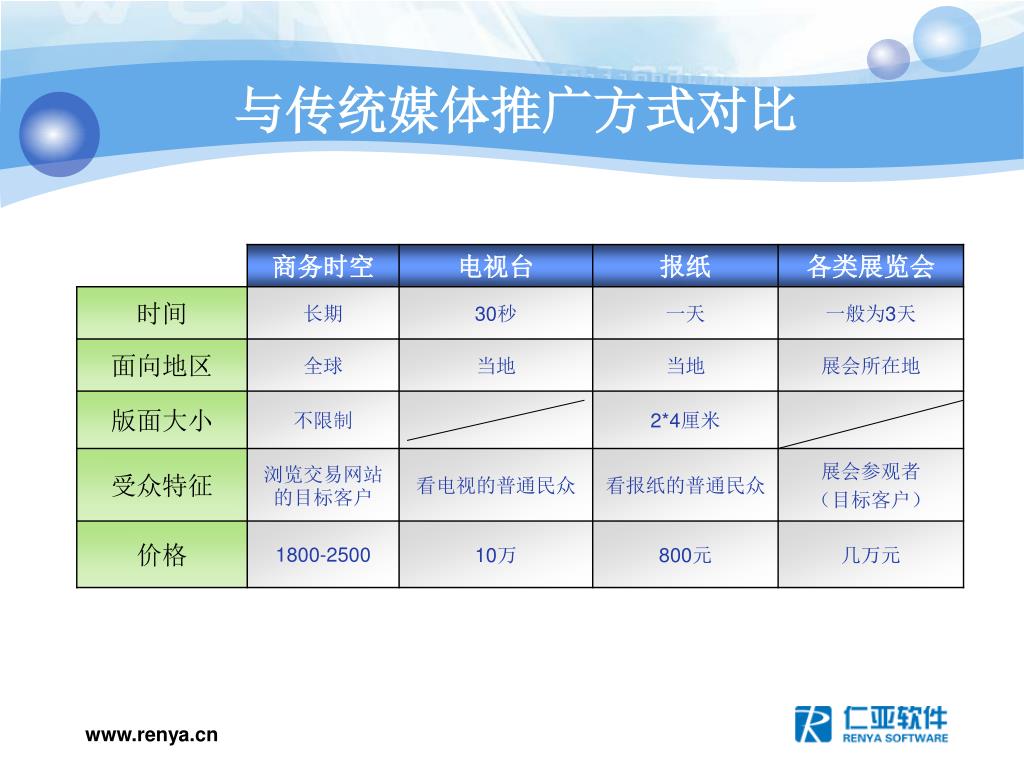 与传统媒体推广方式对比

| | 商务时空 | 电视台 | 报纸 | 各类展览会 |
|---|---|---|---|---|
| 时间 | 长期 | 30秒 | 一天 | 一般为3天 |
| 面向地区 | 全球 | 当地 | 当地 | 展会所在地 |
| 版面大小 | 不限制 | | 2*4厘米 | |
| 受众特征 | 浏览交易网站的目标客户 | 看电视的普通民众 | 看报纸的普通民众 | 展会参观者（目标客户） |
| 价格 | 1800-2500 | 10万 | 800元 | 几万元 |

www.renya.cn

仁亚软件
RENYA SOFTWARE